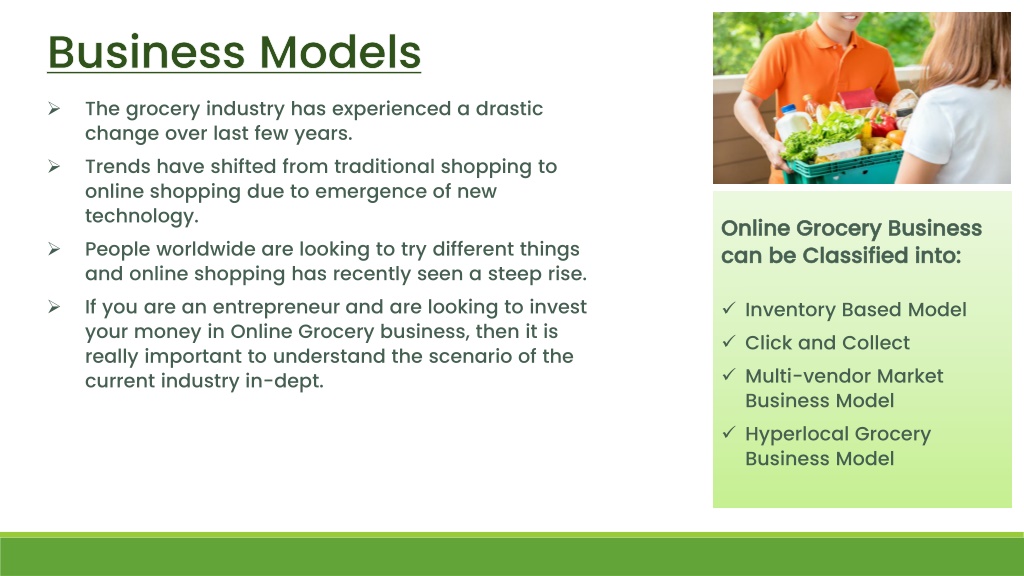 Business Models

➢ The grocery industry has experienced a drastic change over last few years.

➢ Trends have shifted from traditional shopping to online shopping due to emergence of new technology.

➢ People worldwide are looking to try different things and online shopping has recently seen a steep rise.

➢ If you are an entrepreneur and are looking to invest your money in Online Grocery business, then it is really important to understand the scenario of the current industry in-dept.

Online Grocery Business can be Classified into:

✓ Inventory Based Model
✓ Click and Collect
✓ Multi-vendor Market Business Model
✓ Hyperlocal Grocery Business Model